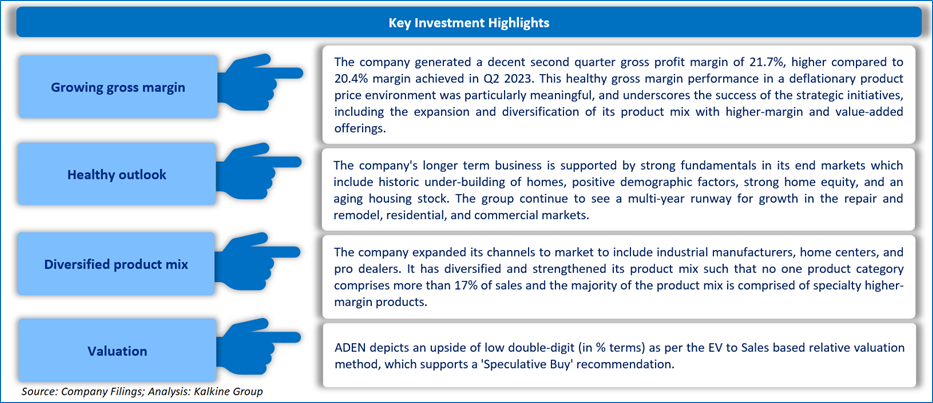 Key Investment Highlights

Growing gross margin

The company generated a decent second quarter gross profit margin of 21.7%, higher compared to 20.4% margin achieved in Q2 2023. This healthy gross margin performance in a deflationary product price environment was particularly meaningful, and underscores the success of the strategic initiatives, including the expansion and diversification of its product mix with higher-margin and value-added offerings.

Healthy outlook

The company's longer term business is supported by strong fundamentals in its end markets which include historic under-building of homes, positive demographic factors, strong home equity, and an aging housing stock. The group continue to see a multi-year runway for growth in the repair and remodel, residential, and commercial markets.

Diversified product mix

The company expanded its channels to market to include industrial manufacturers, home centers, and pro dealers. It has diversified and strengthened its product mix such that no one product category comprises more than 17% of sales and the majority of the product mix is comprised of specialty higher-margin products.

Valuation

ADEN depicts an upside of low double-digit (in % terms) as per the EV to Sales based relative valuation method, which supports a 'Speculative Buy' recommendation.

Source: Company Filings; Analysis: Kalkine Group